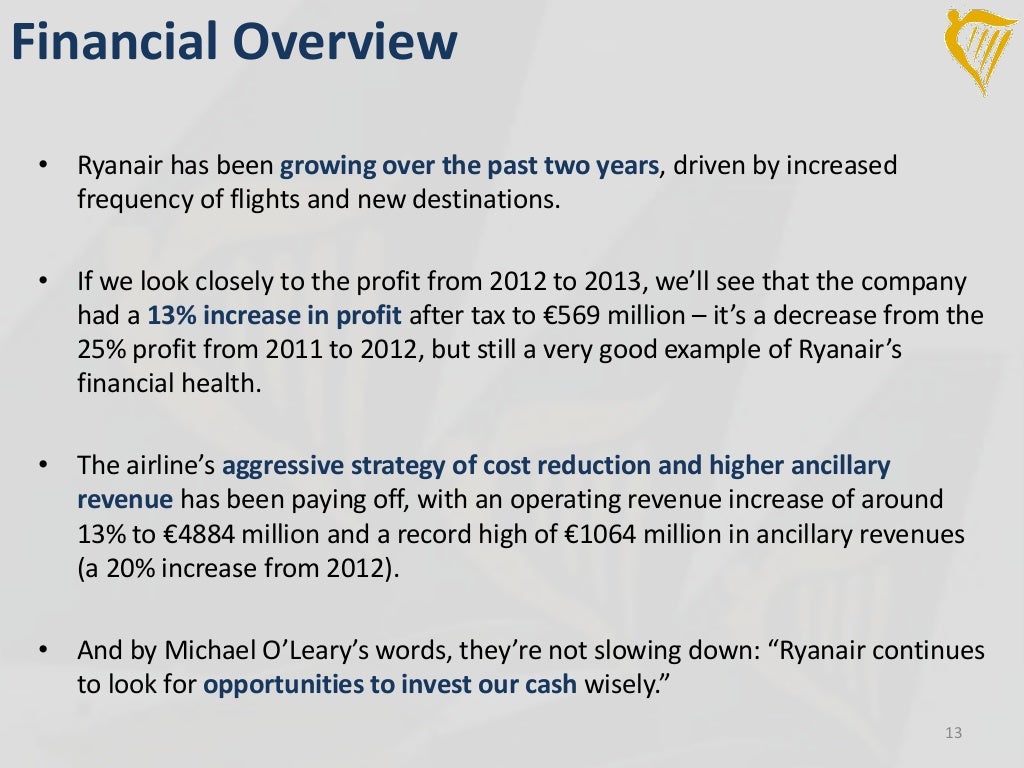 Financial Overview

• Ryanair has been growing over the past two years, driven by increased frequency of flights and new destinations.

• If we look closely to the profit from 2012 to 2013, we'll see that the company had a 13% increase in profit after tax to €569 million – it's a decrease from the 25% profit from 2011 to 2012, but still a very good example of Ryanair's financial health.

• The airline's aggressive strategy of cost reduction and higher ancillary revenue has been paying off, with an operating revenue increase of around 13% to €4884 million and a record high of €1064 million in ancillary revenues (a 20% increase from 2012).

• And by Michael O'Leary's words, they're not slowing down: "Ryanair continues to look for opportunities to invest our cash wisely."

13